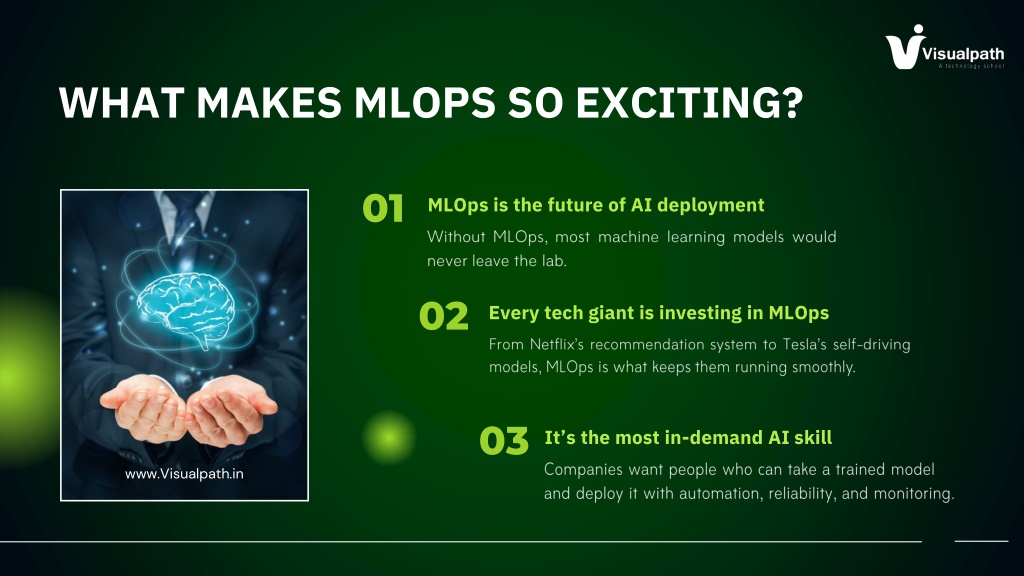 Visualpath
A technology school

WHAT MAKES MLOPS SO EXCITING?

www.Visualpath.in

01 MLOps is the future of AI deployment

Without MLOps, most machine learning models would never leave the lab.

02 Every tech giant is investing in MLOps

From Netflix's recommendation system to Tesla's self-driving models, MLOps is what keeps them running smoothly.

03 It's the most in-demand AI skill

Companies want people who can take a trained model and deploy it with automation, reliability, and monitoring.